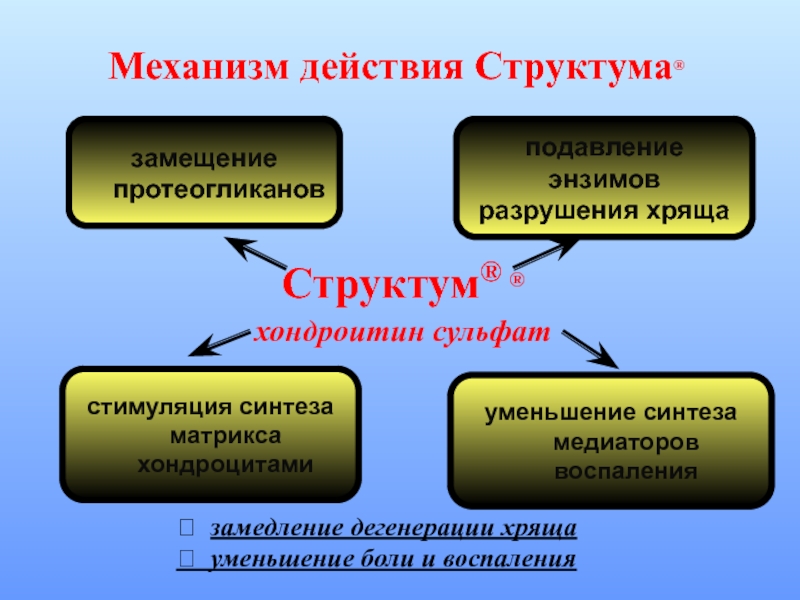 Механизм действия Структума®

замещение протеогликанов

подавление энзимов разрушения хряща

Структум® ®

хондроитин сульфат

стимуляция синтеза матрикса хондроцитами

уменьшение синтеза медиаторов воспаления

 замедление дегенерации хряща
 уменьшение боли и воспаления